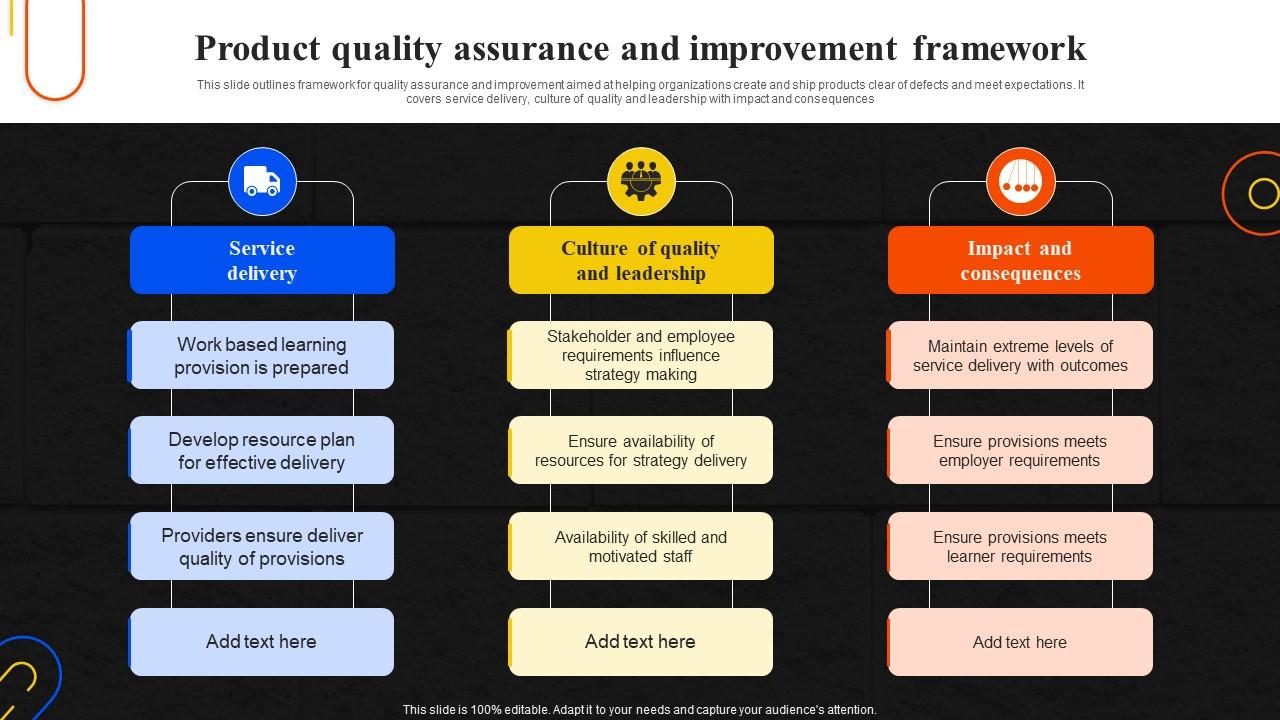 Product quality assurance and improvement framework

This slide outlines framework for quality assurance and improvement aimed at helping organizations create and ship products clear of defects and meet expectations. It covers service delivery, culture of quality and leadership with impact and consequences

Service delivery

Work based learning provision is prepared

Develop resource plan for effective delivery

Providers ensure deliver quality of provisions

Add text here

Culture of quality and leadership

Stakeholder and employee requirements influence strategy making

Ensure availability of resources for strategy delivery

Availability of skilled and motivated staff

Add text here

Impact and consequences

Maintain extreme levels of service delivery with outcomes

Ensure provisions meets employer requirements

Ensure provisions meets learner requirements

Add text here

This slide is 100% editable. Adapt it to your needs and capture your audience's attention.